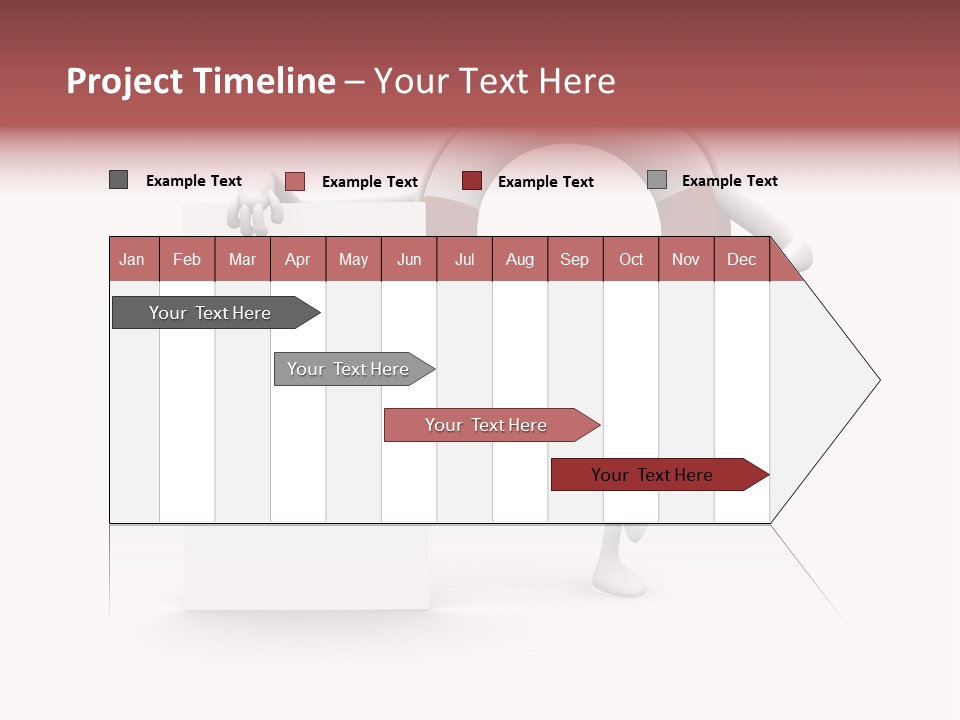 Project Timeline – Your Text Here

Example Text
Example Text
Example Text
Example Text

| Jan | Feb | Mar | Apr | May | Jun | Jul | Aug | Sep | Oct | Nov | Dec |
|---|---|---|---|---|---|---|---|---|---|---|---|

Your Text Here
Your Text Here
Your Text Here
Your Text Here